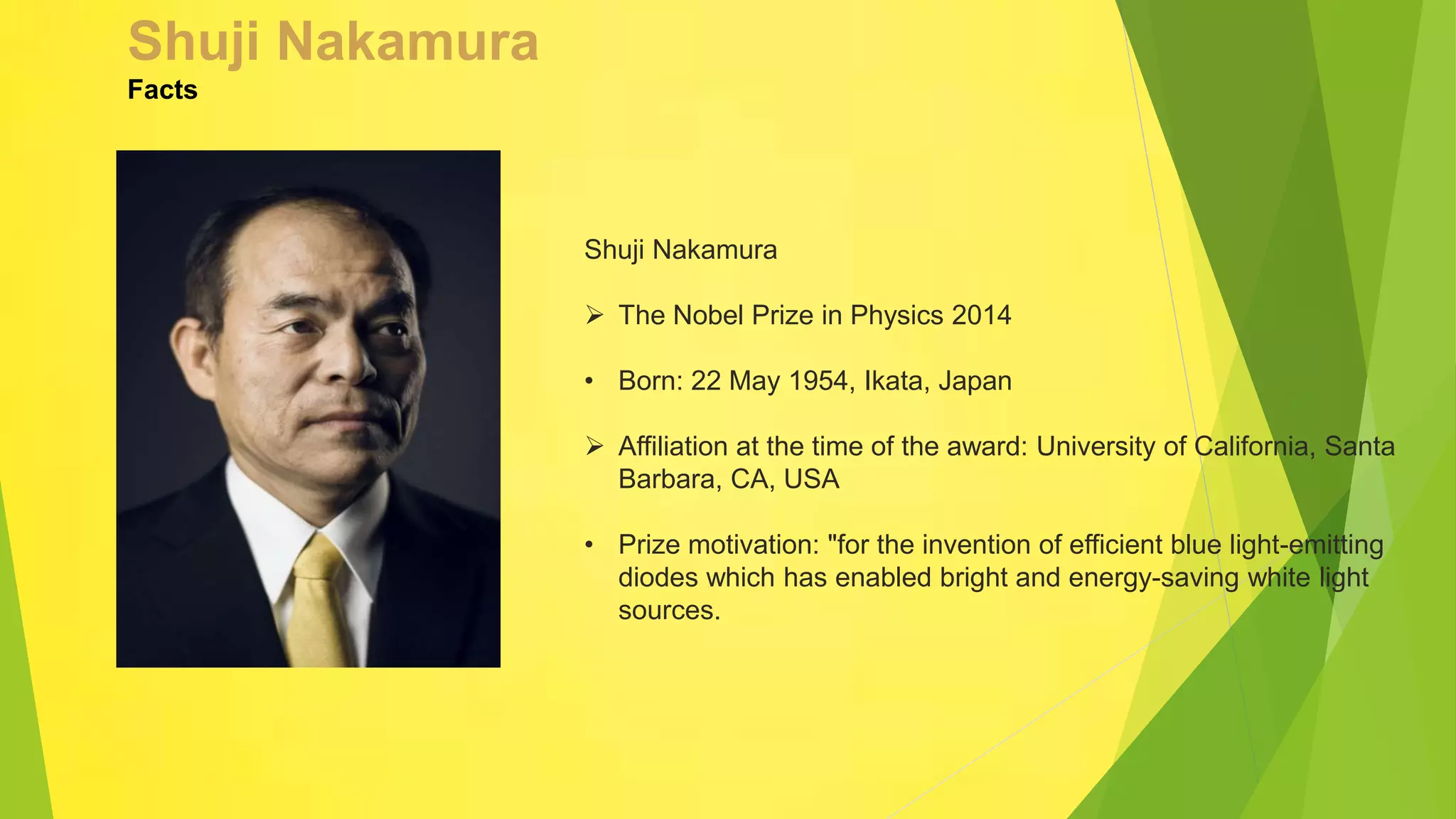 Shuji Nakamura
Facts

Shuji Nakamura

➢ The Nobel Prize in Physics 2014

• Born: 22 May 1954, Ikata, Japan

➢ Affiliation at the time of the award: University of California, Santa Barbara, CA, USA

• Prize motivation: "for the invention of efficient blue light-emitting diodes which has enabled bright and energy-saving white light sources.